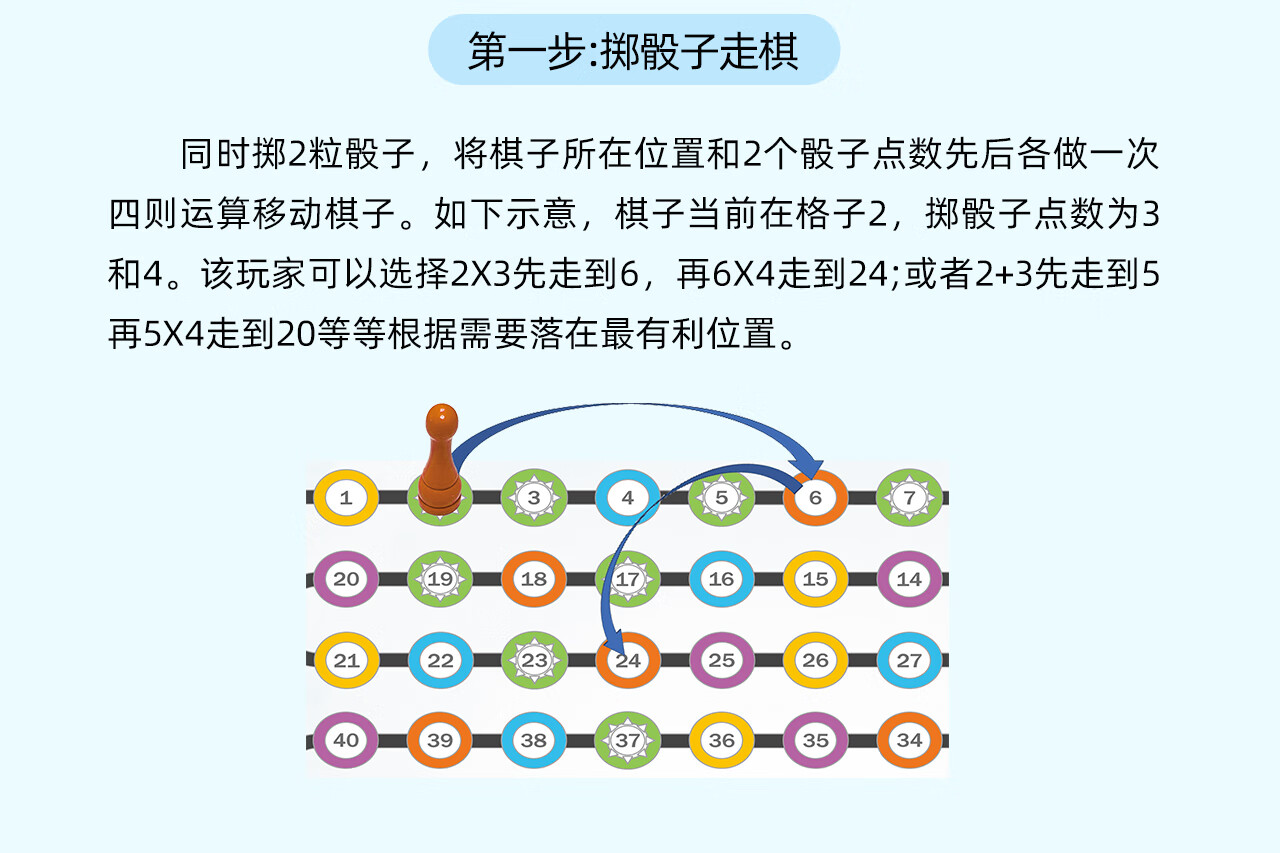 第一步:掷骰子走棋

同时掷2粒骰子，将棋子所在位置和2个骰子点数先后各做一次四则运算移动棋子。如下示意，棋子当前在格子2，掷骰子点数为3和4。该玩家可以选择2X3先走到6，再6X4走到24;或者2+3先走到5再5X4走到20等等根据需要落在最有利位置。

1 3 4 5 6 7
20 19 18 17 16 15 14
21 22 23 24 25 26 27
40 39 38 37 36 35 34